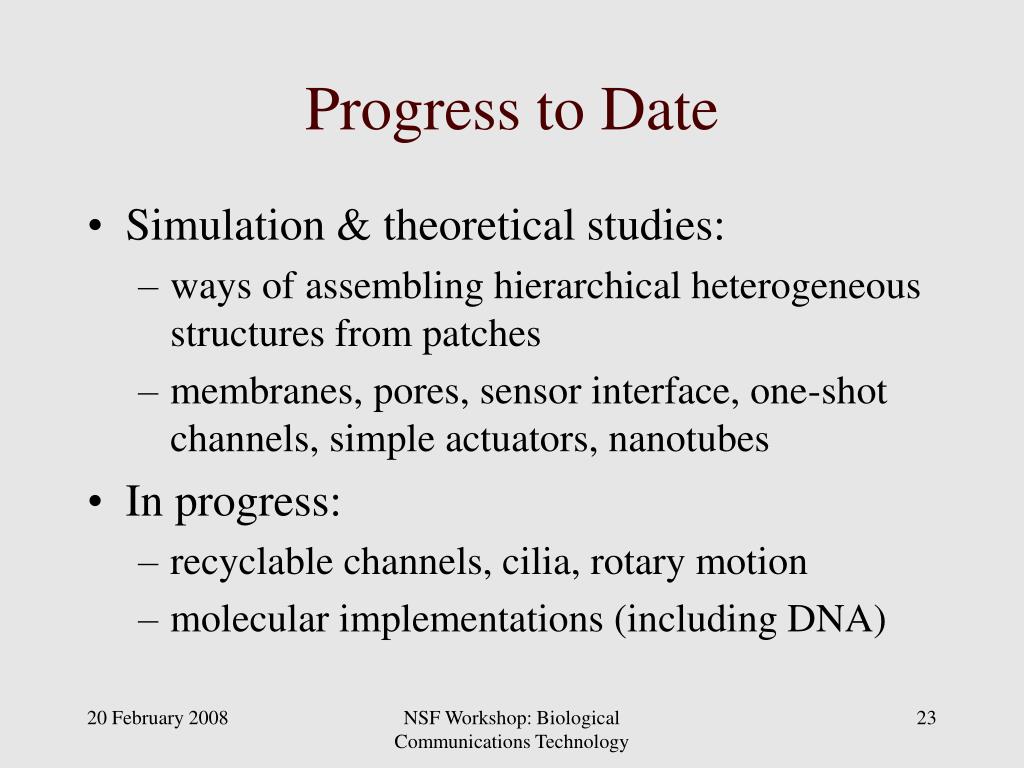 Progress to Date

• Simulation & theoretical studies:
– ways of assembling hierarchical heterogeneous structures from patches
– membranes, pores, sensor interface, one-shot channels, simple actuators, nanotubes
• In progress:
– recyclable channels, cilia, rotary motion
– molecular implementations (including DNA)

20 February 2008

NSF Workshop: Biological Communications Technology

23